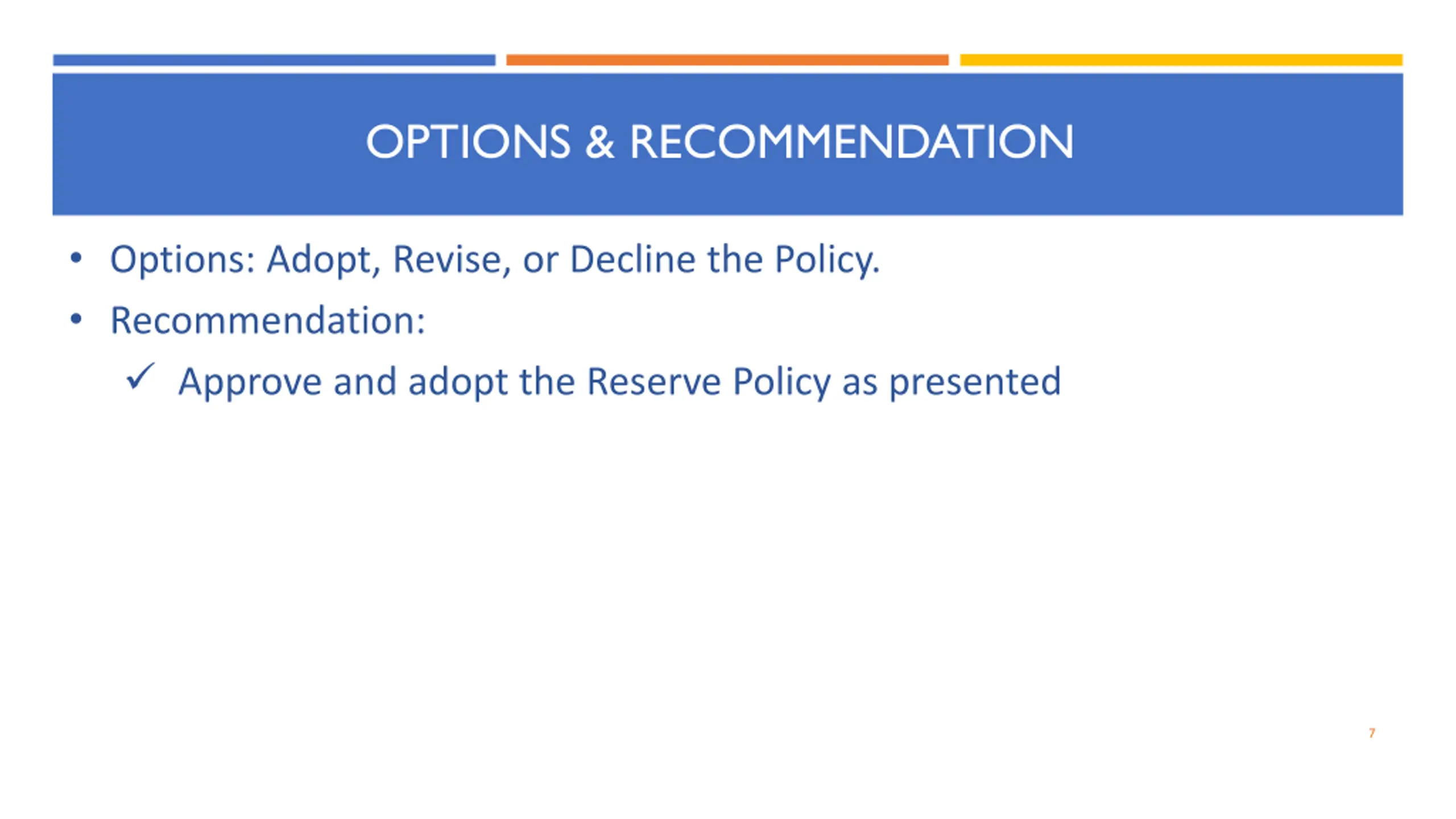 OPTIONS & RECOMMENDATION

• Options: Adopt, Revise, or Decline the Policy.

• Recommendation:

✓ Approve and adopt the Reserve Policy as presented

7